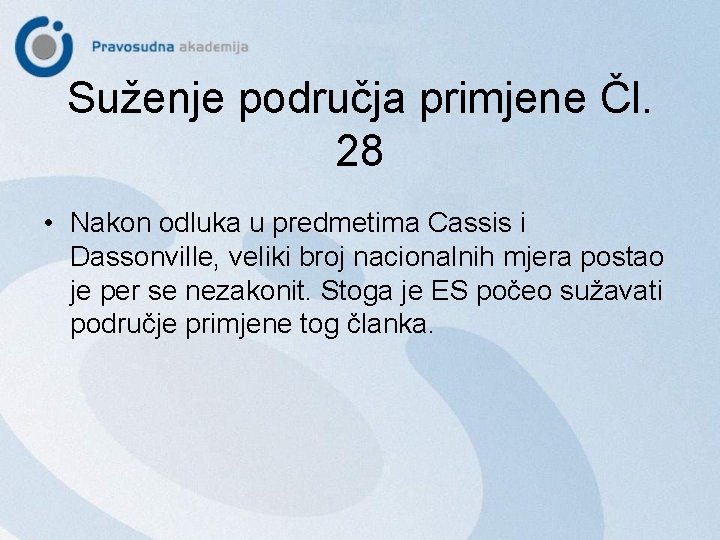 Pravosudna akademija

Suženje područja primjene Čl. 28

• Nakon odluka u predmetima Cassis i Dassonville, veliki broj nacionalnih mjera postao je per se nezakonit. Stoga je ES počeo sužavati područje primjene tog članka.